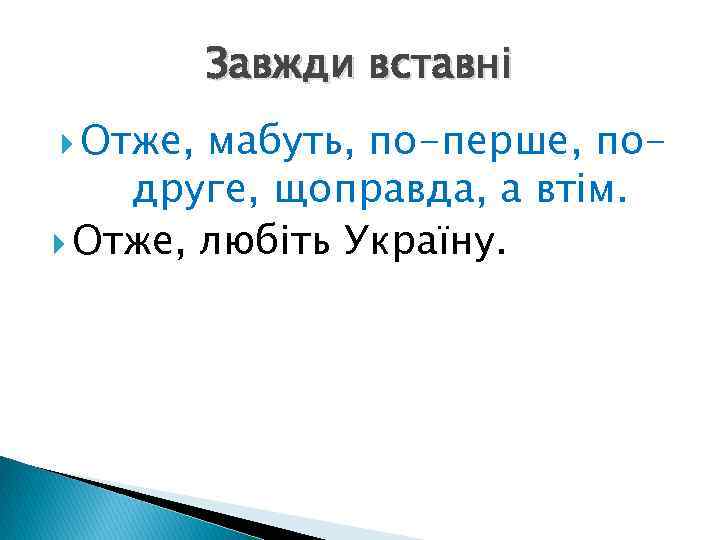 Завжди вставні

Отже, мабуть, по-перше, по-друге, щоправда, а втім.

Отже, любіть Україну.